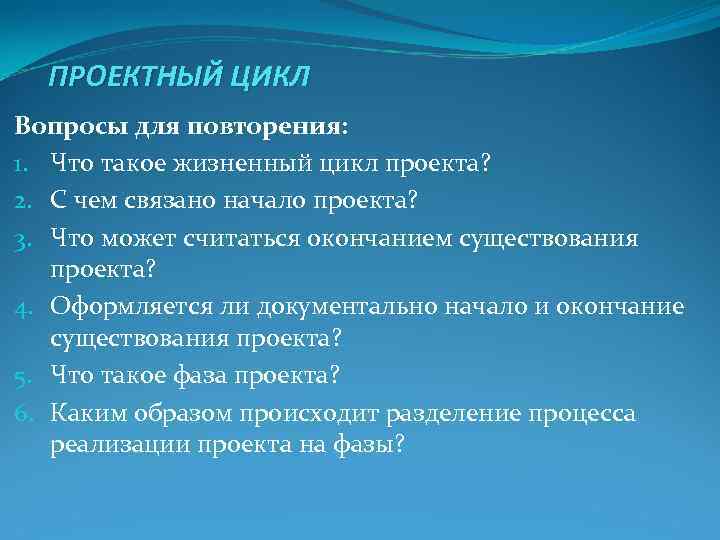 ПРОЕКТНЫЙ ЦИКЛ

Вопросы для повторения:

1. Что такое жизненный цикл проекта?
2. С чем связано начало проекта?
3. Что может считаться окончанием существования проекта?
4. Оформляется ли документально начало и окончание существования проекта?
5. Что такое фаза проекта?
6. Каким образом происходит разделение процесса реализации проекта на фазы?